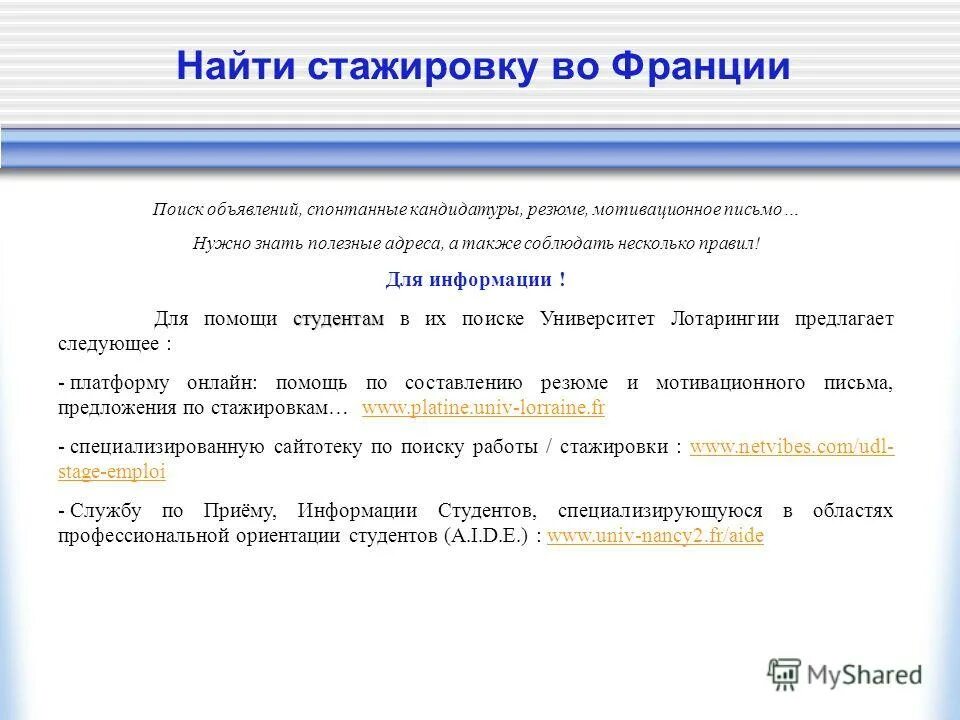 Найти стажировку во Франции

Поиск объявлений, спонтанные кандидатуры, резюме, мотивационное письмо …

Нужно знать полезные адреса, а также соблюдать несколько правил!

Для информации !

Для помощи студентам в их поиске Университет Лотарингии предлагает следующее :

- платформу онлайн: помощь по составлению резюме и мотивационного письма, предложения по стажировкам… www.platine.univ-lorraine.fr

- специализированную сайтотеку по поиску работы / стажировки : www.netvibes.com/udl-stage-emploi

- Службу по Приёму, Информации Студентов, специализирующуюся в областях профессиональной ориентации студентов (A.I.D.E.) : www.univ-nancy2.fr/aide

MyShared